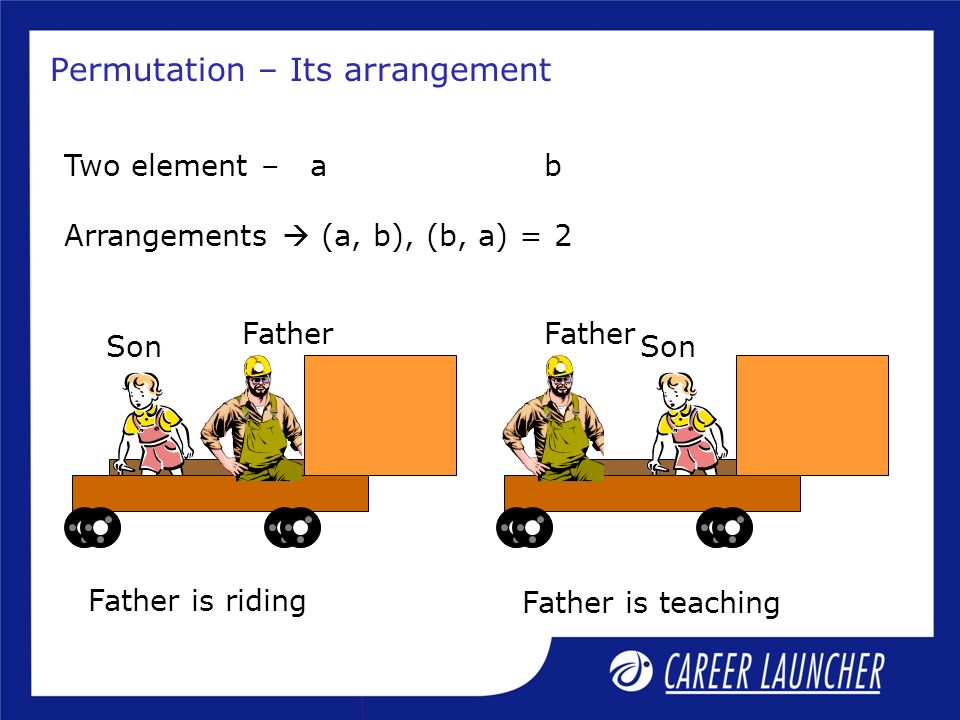 Permutation – Its arrangement

Two element – a b

Arrangements → (a, b), (b, a) = 2

Son Father

Father Son

Father is riding

Father is teaching

CAREER LAUNCHER